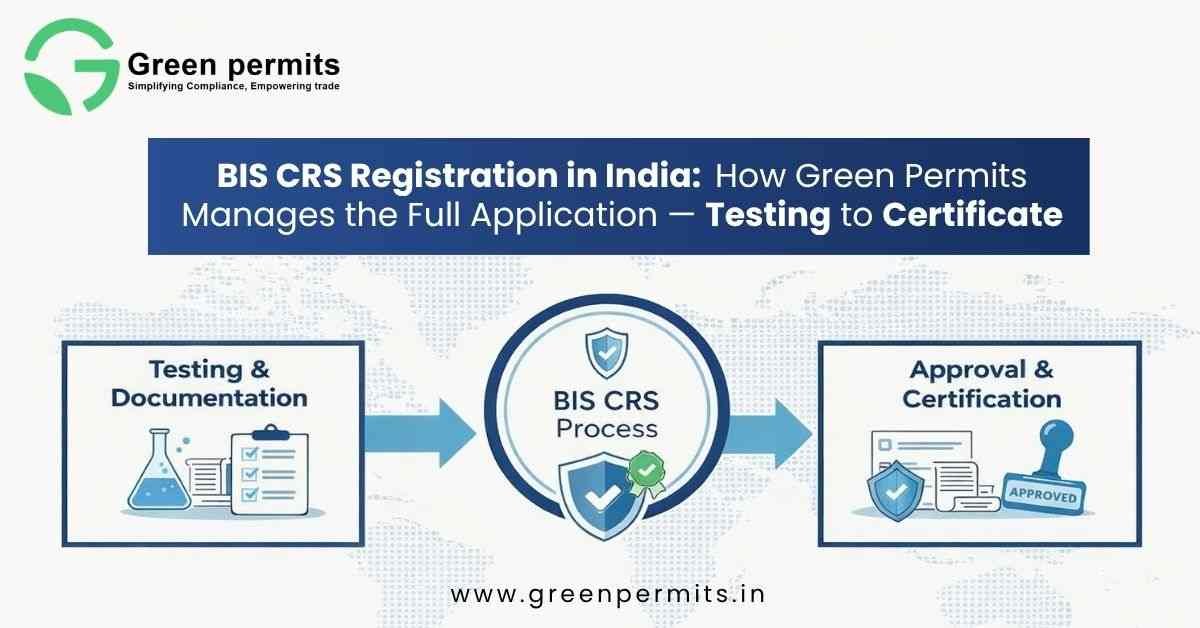 Green permits
Simplifying Compliance, Empowering trade

BIS CRS Registration in India: How Green Permits Manages the Full Application — Testing to Certificate

Testing & Documentation

BIS CRS Process

Approval & Certification

APPROVED

www.greenpermits.in